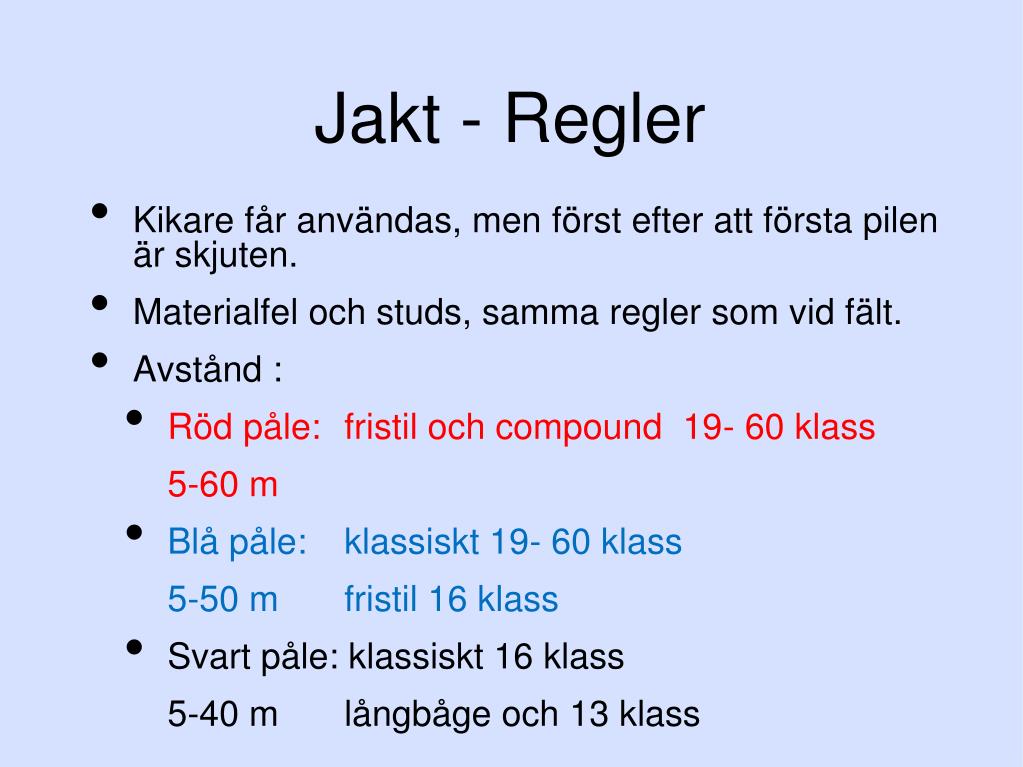 Jakt - Regler

• Kikare får användas, men först efter att första pilen är skjuten.
• Materialfel och studs, samma regler som vid fält.
• Avstånd :
  • Röd påle: fristil och compound 19- 60 klass
    5-60 m
  • Blå påle: klassiskt 19- 60 klass
    5-50 m fristil 16 klass
  • Svart påle: klassiskt 16 klass
    5-40 m långbåge och 13 klass